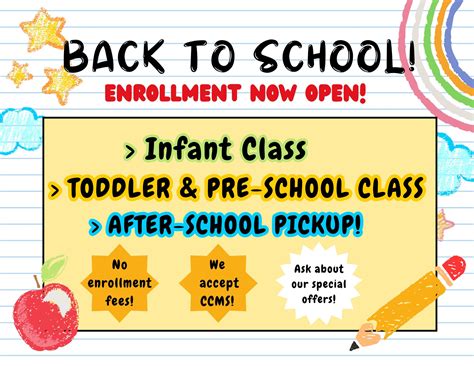 BACK TO SCHOOL!
ENROLLMENT NOW OPEN!

> Infant Class
> TODDLER & PRE-SCHOOL CLASS
> AFTER-SCHOOL PICKUP!

No enrollment fees!

We accept CCMS!

Ask about our special offers!